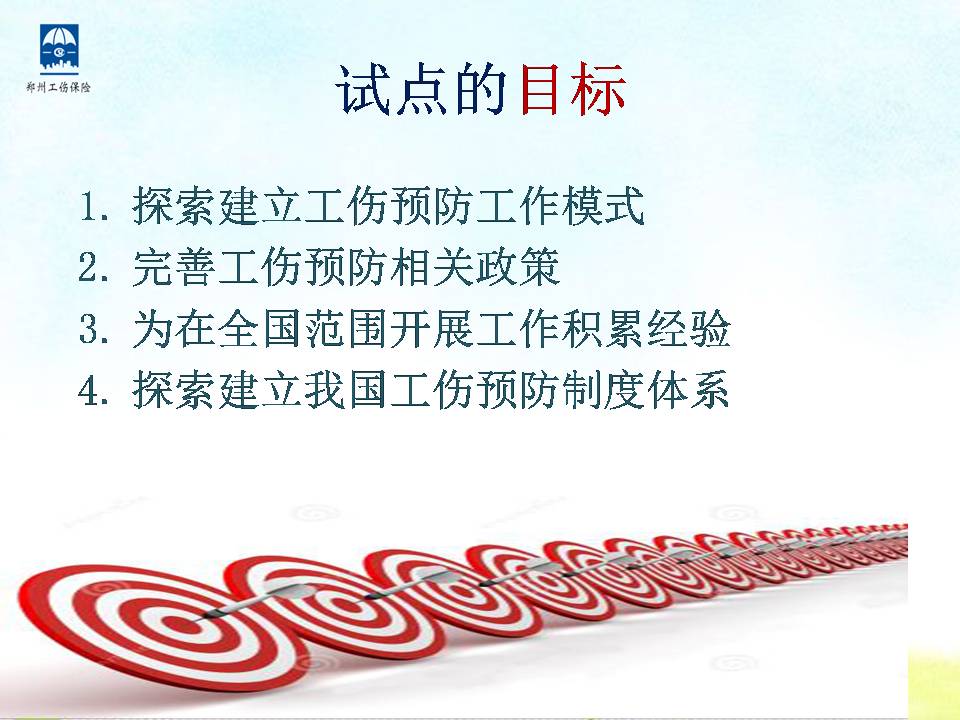 郑州工伤保险

试点的目标

1. 探索建立工伤预防工作模式
2. 完善工伤预防相关政策
3. 为在全国范围开展工作积累经验
4. 探索建立我国工伤预防制度体系